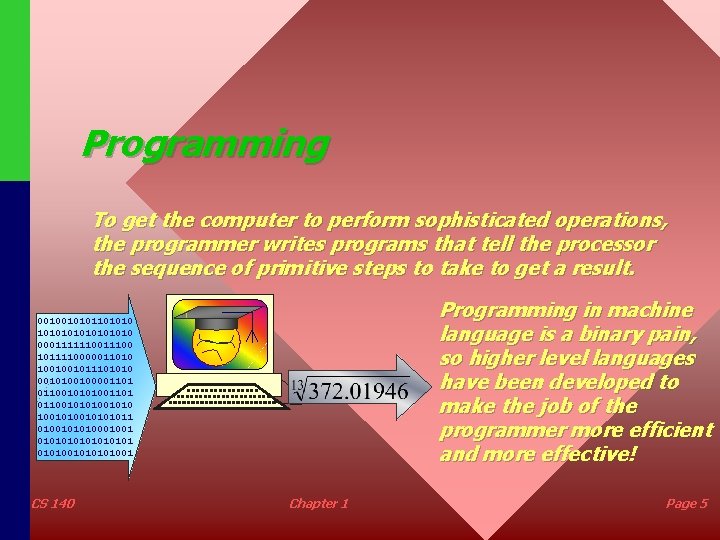 Programming

To get the computer to perform sophisticated operations, the programmer writes programs that tell the processor the sequence of primitive steps to take to get a result.

0010010101101010
1010101010101010
0001111110011100
1011110000011010
1001001011101010
0010100100001101
0110010101001101
0110010101001010
1001010010101011
0100101010001001
0101010101010101
0101001010101001

$\sqrt[13]{372.01946}$

Programming in machine language is a binary pain, so higher level languages have been developed to make the job of the programmer more efficient and more effective!

CS 140

Chapter 1

Page 5